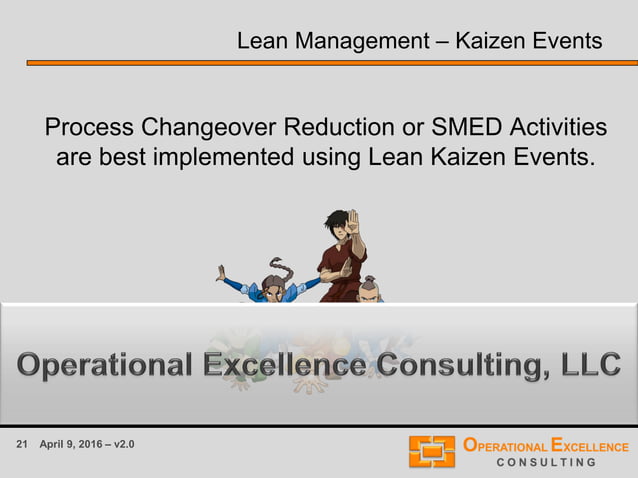 Lean Management – Kaizen Events

Process Changeover Reduction or SMED Activities are best implemented using Lean Kaizen Events.

Operational Excellence Consulting, LLC

21 April 9, 2016 – v2.0

OPERATIONAL EXCELLENCE
CONSULTING